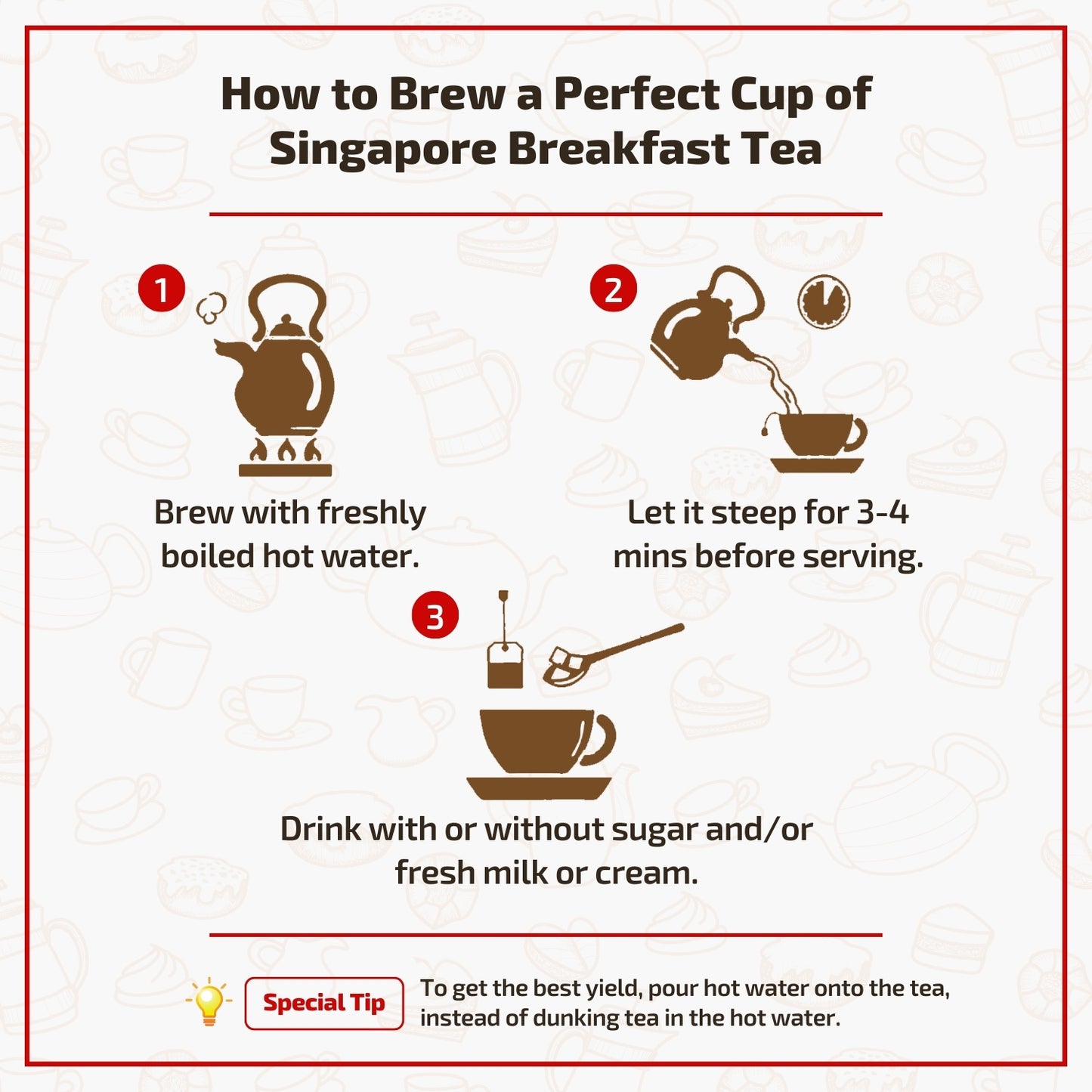 How to Brew a Perfect Cup of Singapore Breakfast Tea

1

Brew with freshly boiled hot water.

2

Let it steep for 3-4 mins before serving.

3

Drink with or without sugar and/or fresh milk or cream.

Special Tip

To get the best yield, pour hot water onto the tea, instead of dunking tea in the hot water.